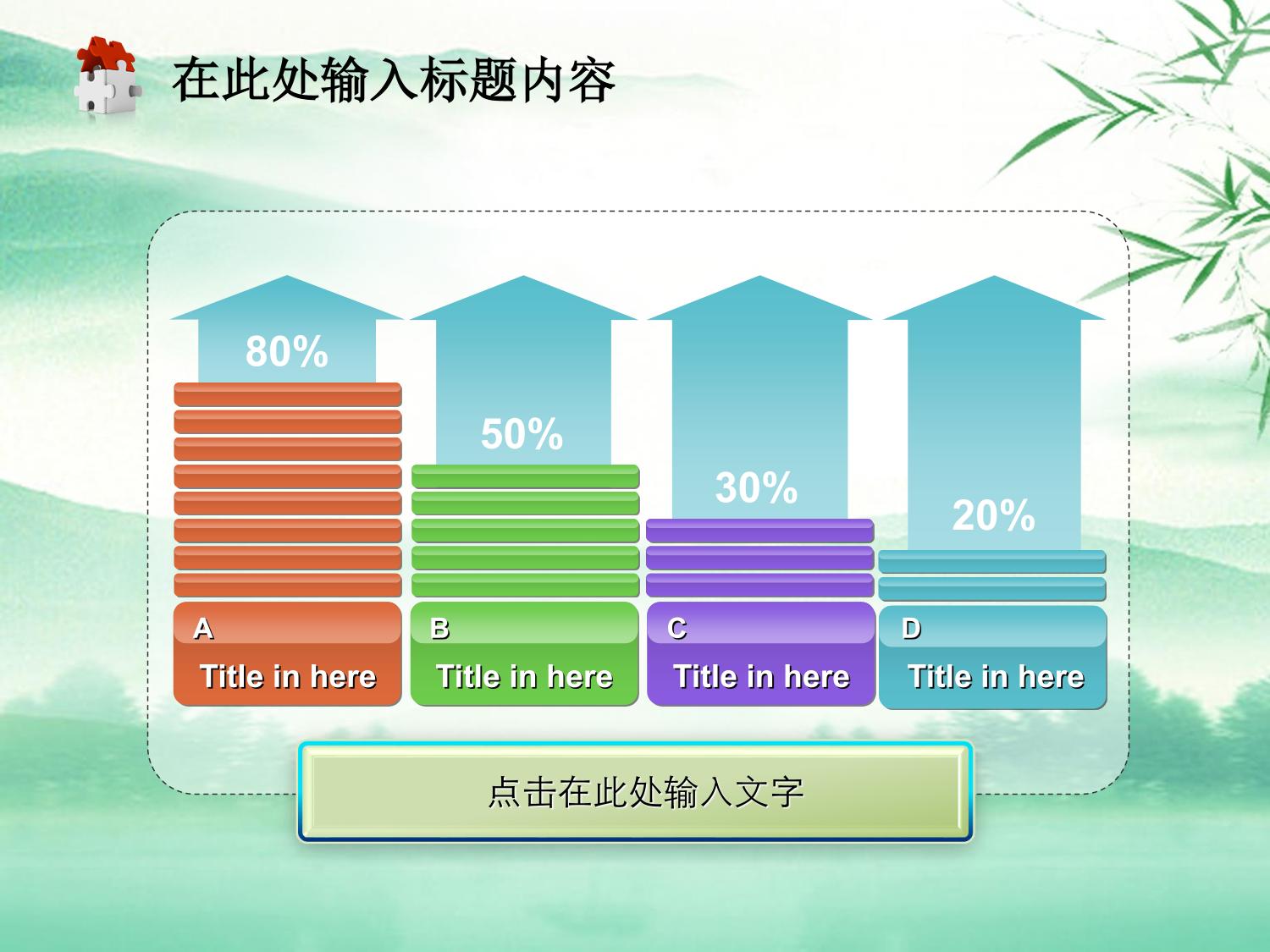 在此处输入标题内容

80%

50%

30%

20%

A
Title in here

B
Title in here

C
Title in here

D
Title in here

点击在此处输入文字